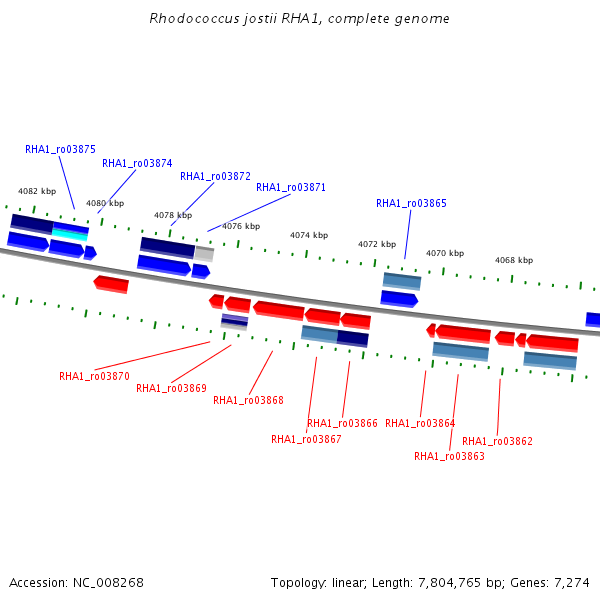 Rhodococcus jostii RHA1, complete genome

RHA1_ro03875
RHA1_ro03874
RHA1_ro03872
RHA1_ro03871
RHA1_ro03865

4082 kbp
4080 kbp
4078 kbp
4076 kbp
4074 kbp
4072 kbp
4070 kbp
4068 kbp

RHA1_ro03870
RHA1_ro03869
RHA1_ro03868
RHA1_ro03866
RHA1_ro03867
RHA1_ro03864
RHA1_ro03863
RHA1_ro03862

Accession: NC_008268
Topology: linear; Length: 7,804,765 bp; Genes: 7,274